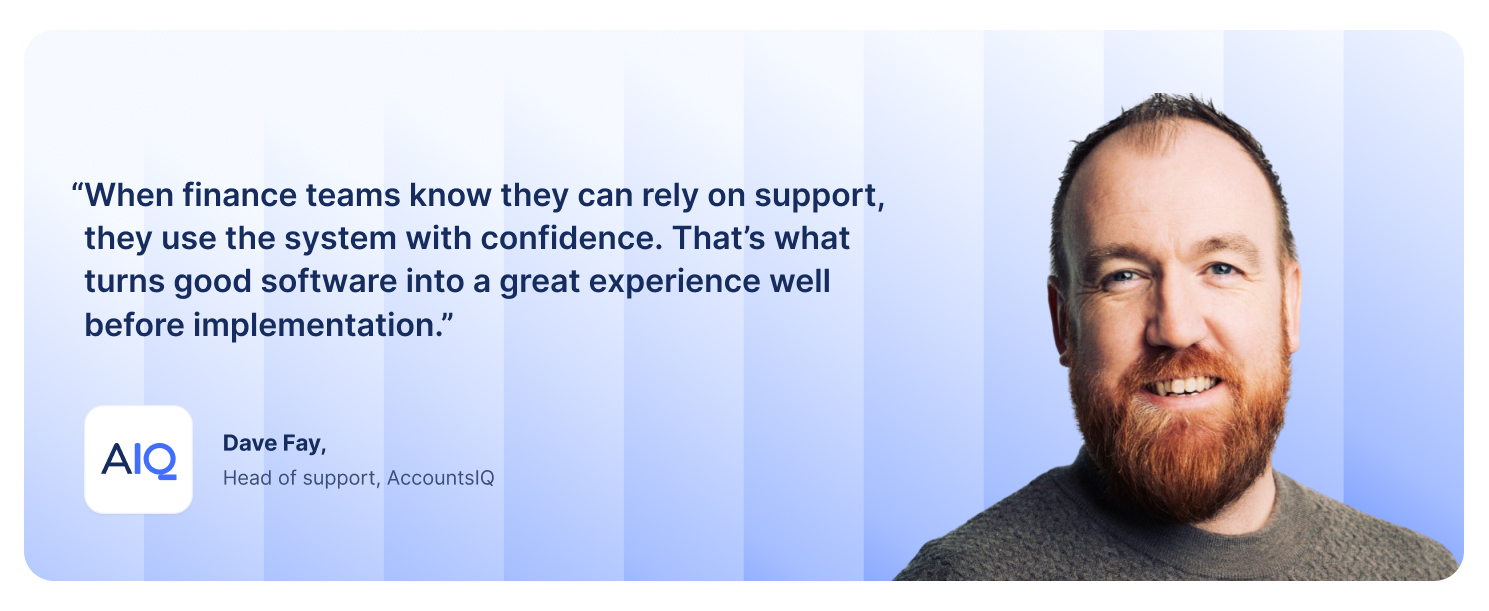 “When finance teams know they can rely on support, they use the system with confidence. That’s what turns good software into a great experience well before implementation.”

AIQ

Dave Fay,

Head of support, AccountsIQ